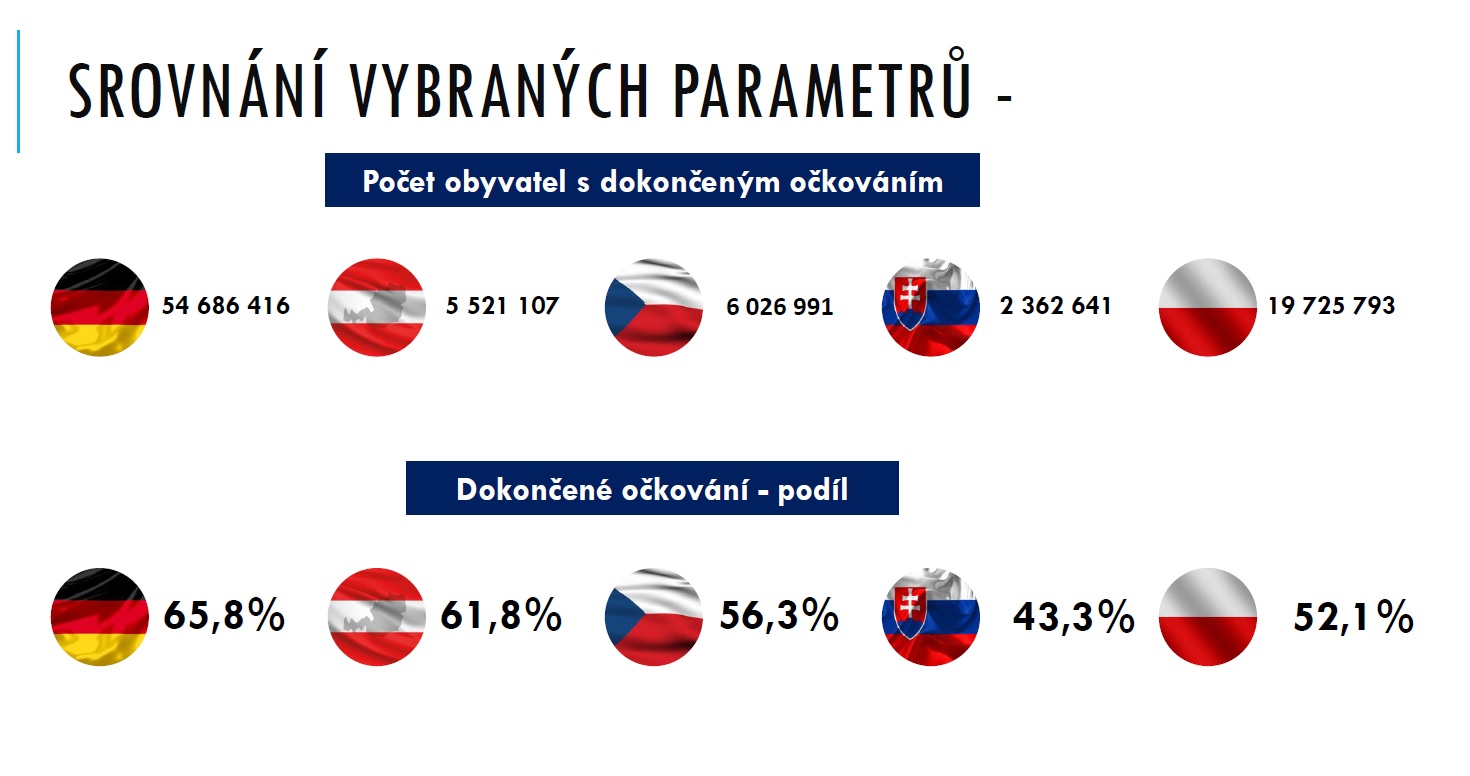 SROVNÁNÍ VYBRANÝCH PARAMETRŮ -

Počet obyvatel s dokončeným očkováním

54 686 416
5 521 107
6 026 991
2 362 641
19 725 793

Dokončené očkování - podíl

65,8%
61,8%
56,3%
43,3%
52,1%